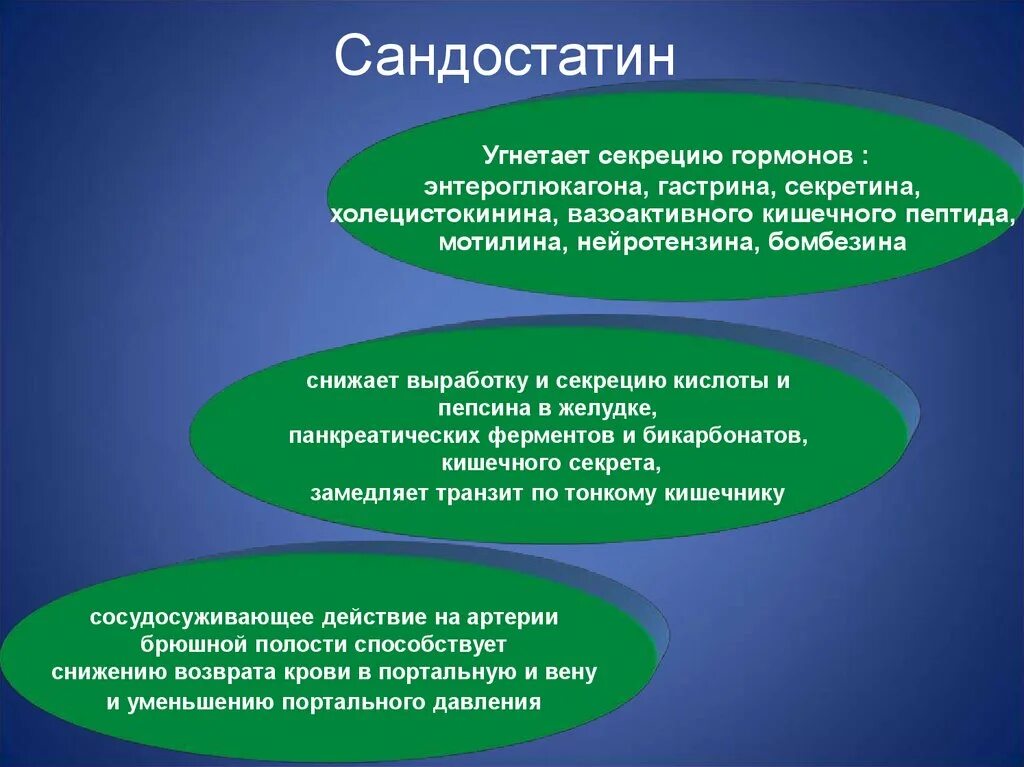 Сандостатин

Угнетает секрецию гормонов : энтероглюкагона, гастрина, секретина, холецистокинина, вазоактивного кишечного пептида, мотилина, нейротензина, бомбезина

снижает выработку и секрецию кислоты и пепсина в желудке, панкреатических ферментов и бикарбонатов, кишечного секрета, замедляет транзит по тонкому кишечнику

сосудосуживающее действие на артерии брюшной полости способствует снижению возврата крови в портальную и вену и уменьшению портального давления